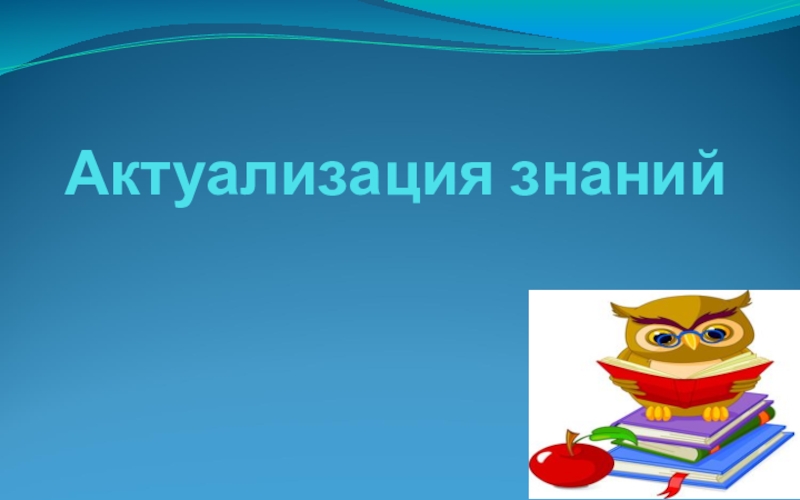 Актуализация знаний